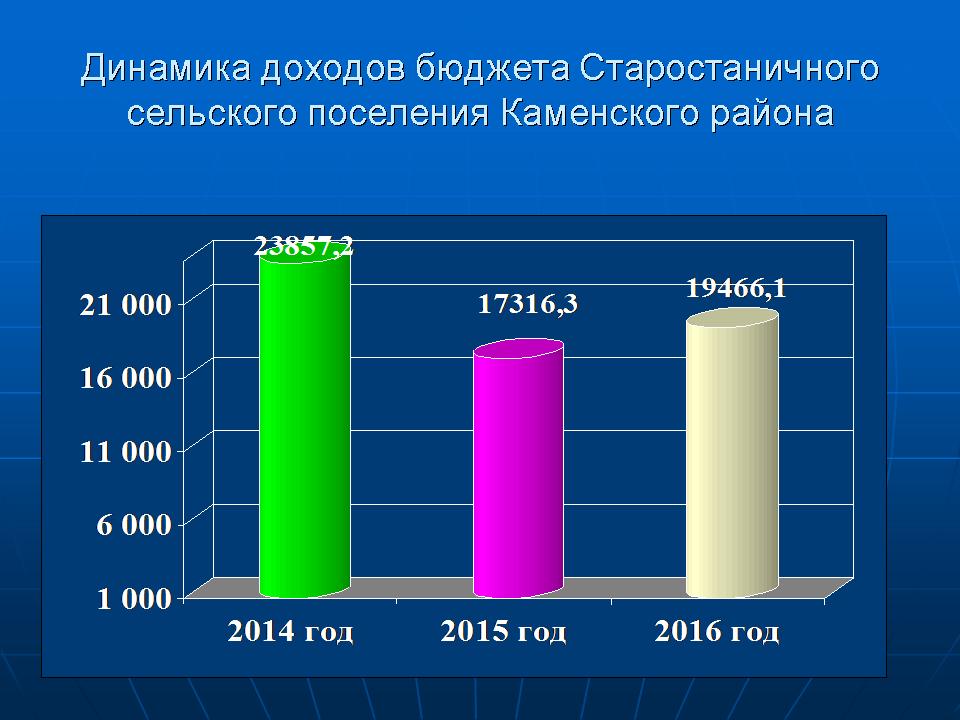 Динамика доходов бюджета Старостаничного сельского поселения Каменского района

23857,2
17316,3
19466,1

21 000
16 000
11 000
6 000
1 000

2014 год
2015 год
2016 год